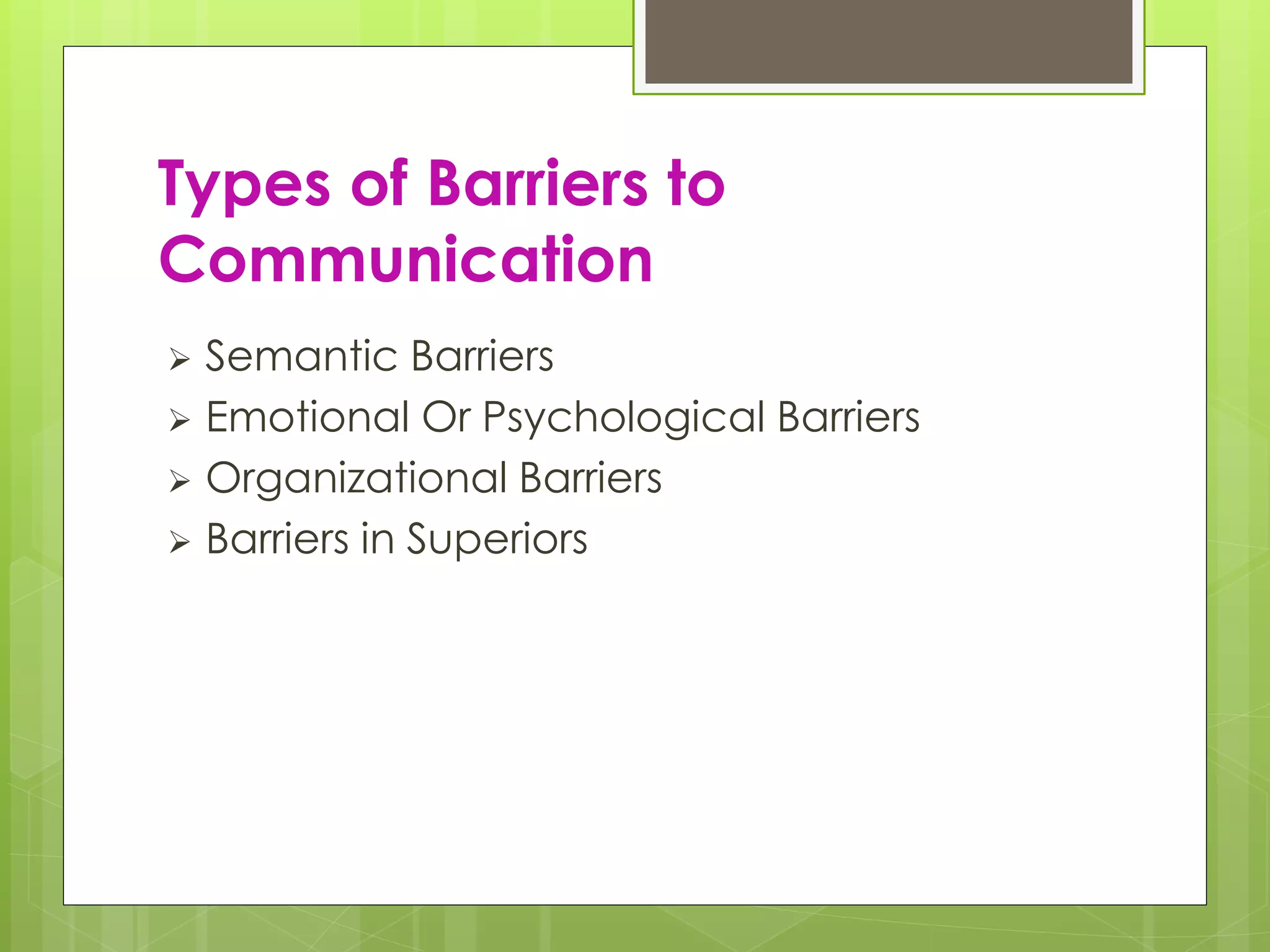 Types of Barriers to Communication

➢ Semantic Barriers
➢ Emotional Or Psychological Barriers
➢ Organizational Barriers
➢ Barriers in Superiors